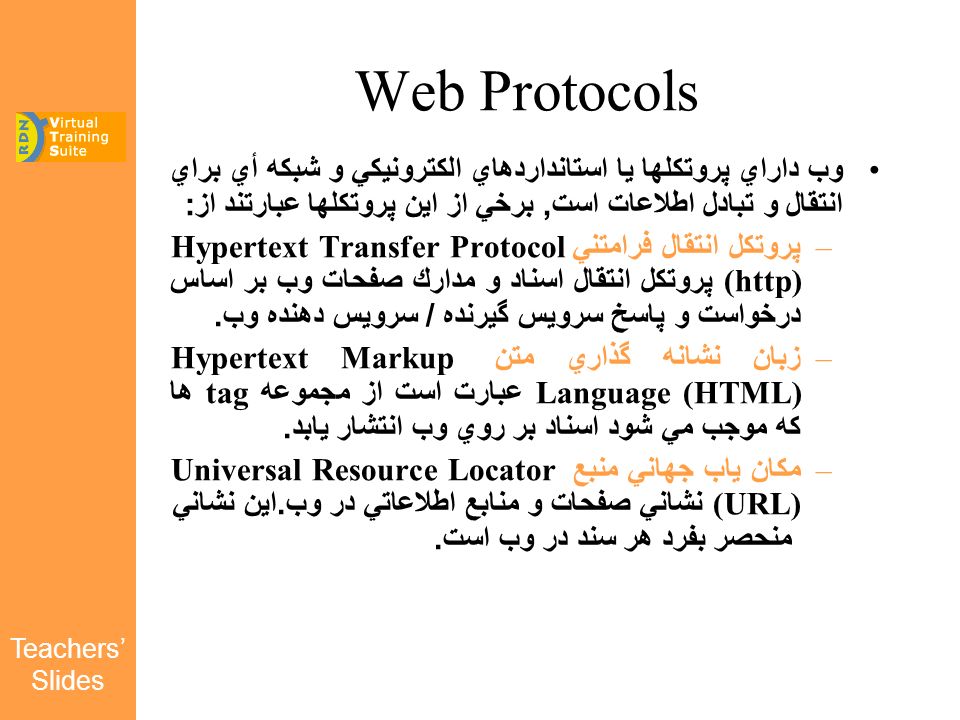 RDN Virtual Training Suite

Web Protocols

• وب داراي پروتكلها يا استانداردهاي الكترونيكي و شبكه أي براي انتقال و تبادل اطلاعات است, برخي از اين پروتكلها عبارتند از:

– پروتكل انتقال فرامتني Hypertext Transfer Protocol (http) پروتكل انتقال اسناد و مدارك صفحات وب بر اساس درخواست و پاسخ سرويس گيرنده / سرويس دهنده وب.

– زبان نشانه گذاري متن Hypertext Markup Language (HTML) عبارت است از مجموعه tag ها كه موجب مي شود اسناد بر روي وب انتشار يابد.

– مكان ياب جهاني منبع Universal Resource Locator (URL) نشاني صفحات و منابع اطلاعاتي در وب.اين نشاني منحصر بفرد هر سند در وب است.

Teachers' Slides